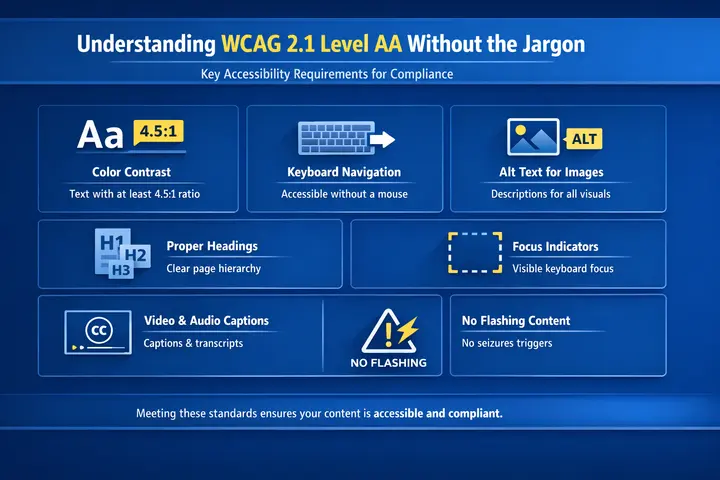 Understanding WCAG 2.1 Level AA Without the Jargon

Key Accessibility Requirements for Compliance

Aa 4.5:1

Color Contrast

Text with at least 4.5:1 ratio

Keyboard Navigation

Accessible without a mouse

ALT

Alt Text for Images

Descriptions for all visuals

H1 H2 H3

Proper Headings

Clear page hierarchy

Focus Indicators

Visible keyboard focus

CC

Video & Audio Captions

Captions & transcripts

NO FLASHING

No Flashing Content

No seizures triggers

Meeting these standards ensures your content is accessible and compliant.